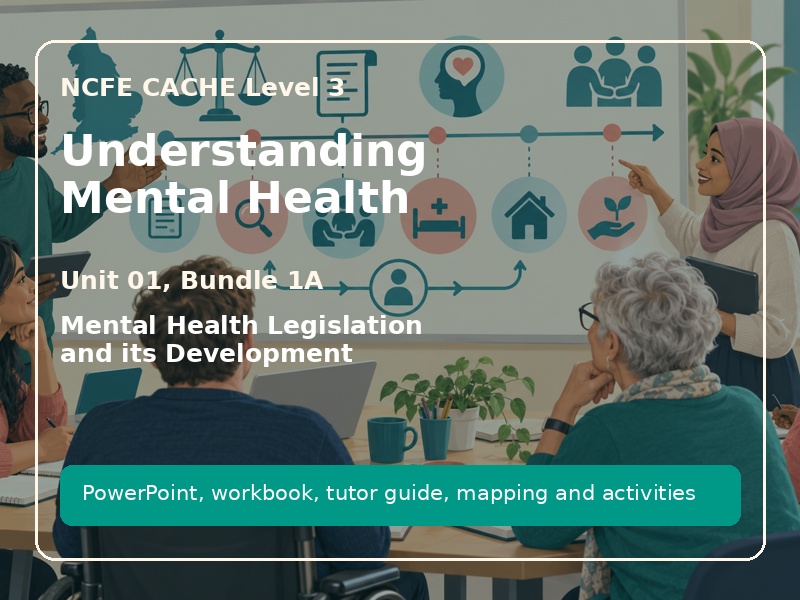 NCFE CACHE Level 3

Understanding Mental Health

Unit 01, Bundle 1A

Mental Health Legislation and its Development

PowerPoint, workbook, tutor guide, mapping and activities